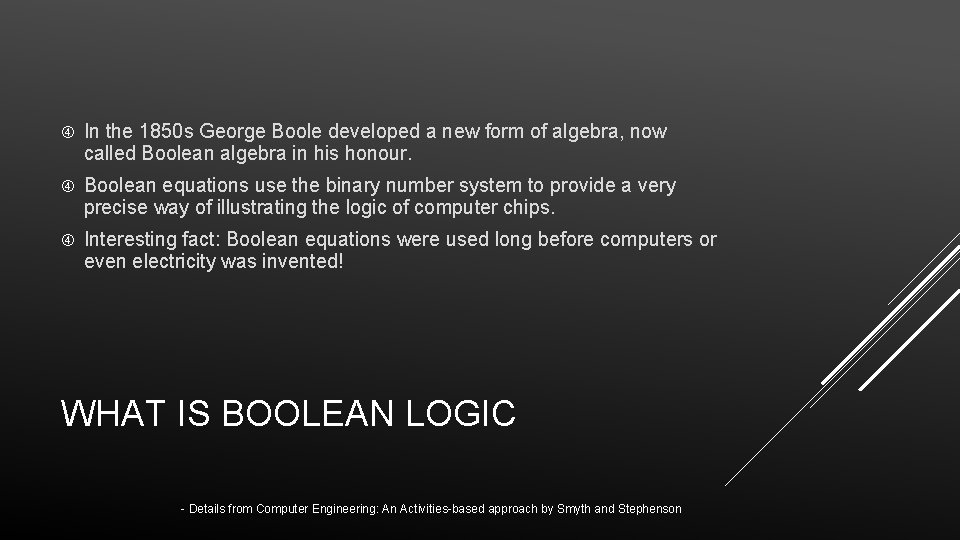 In the 1850s George Boole developed a new form of algebra, now called Boolean algebra in his honour.

Boolean equations use the binary number system to provide a very precise way of illustrating the logic of computer chips.

Interesting fact: Boolean equations were used long before computers or even electricity was invented!

WHAT IS BOOLEAN LOGIC

- Details from Computer Engineering: An Activities-based approach by Smyth and Stephenson